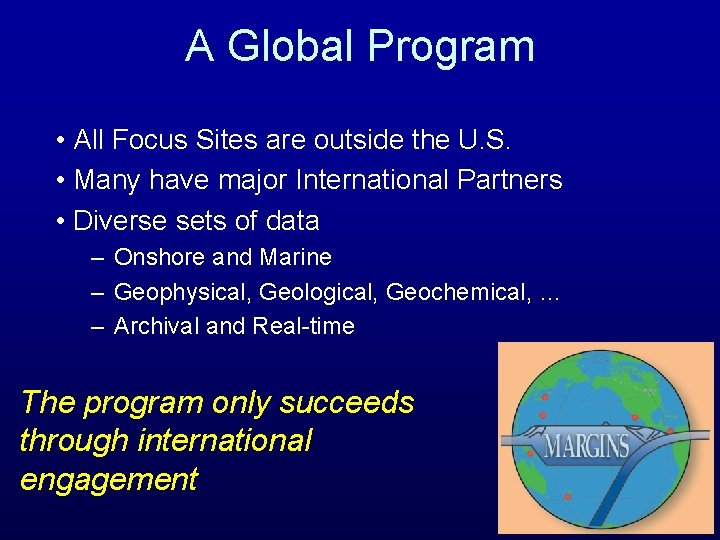 A Global Program

• All Focus Sites are outside the U.S.
• Many have major International Partners
• Diverse sets of data
– Onshore and Marine
– Geophysical, Geological, Geochemical, ...
– Archival and Real-time

The program only succeeds through international engagement

MARGINS